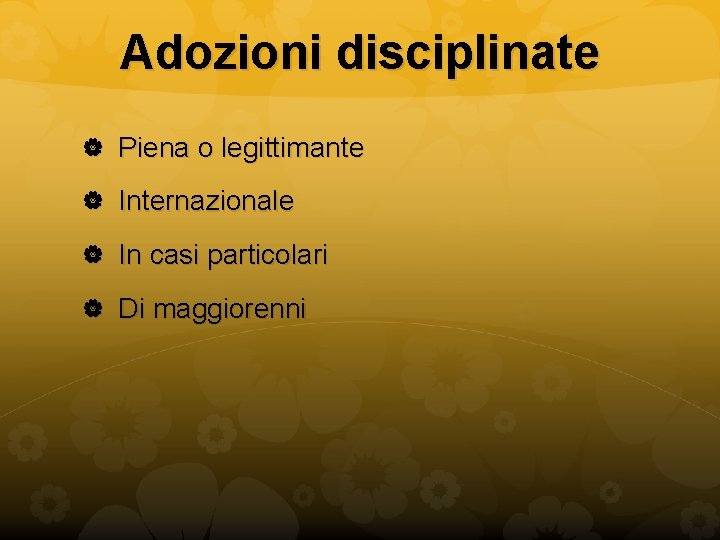 Adozioni disciplinate

Piena o legittimante

Internazionale

In casi particolari

Di maggiorenni